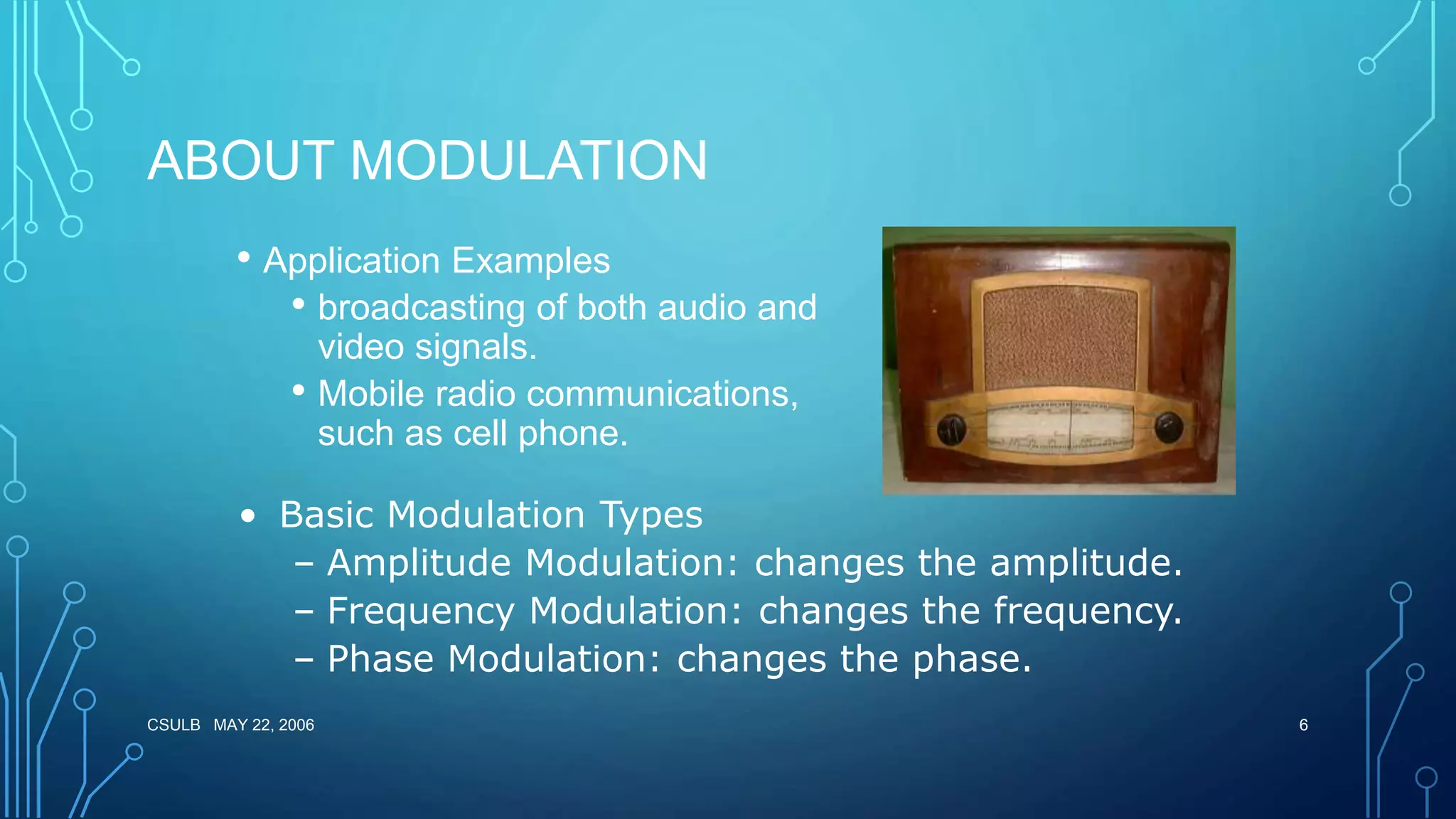 ABOUT MODULATION

• Application Examples
  • broadcasting of both audio and video signals.
  • Mobile radio communications, such as cell phone.

• Basic Modulation Types
  – Amplitude Modulation: changes the amplitude.
  – Frequency Modulation: changes the frequency.
  – Phase Modulation: changes the phase.

CSULB MAY 22, 2006

6